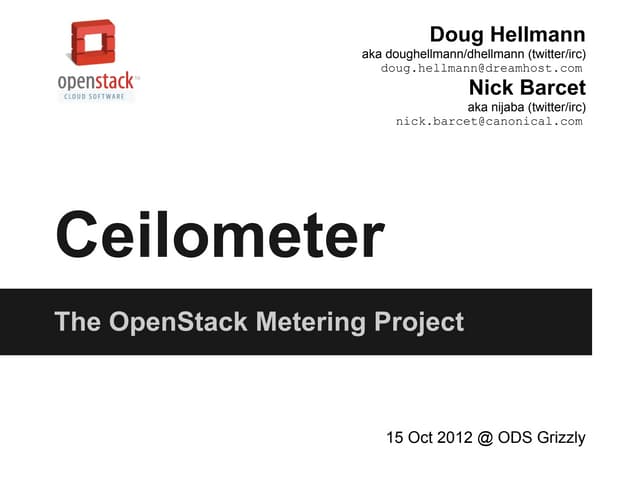 openstack™
CLOUD SOFTWARE

Doug Hellmann
aka doughellmann/dhellmann (twitter/irc)
doug.hellmann@dreamhost.com
Nick Barcet
aka nijaba (twitter/irc)
nick.barcet@canonical.com

Ceilometer

The OpenStack Metering Project

15 Oct 2012 @ ODS Grizzly